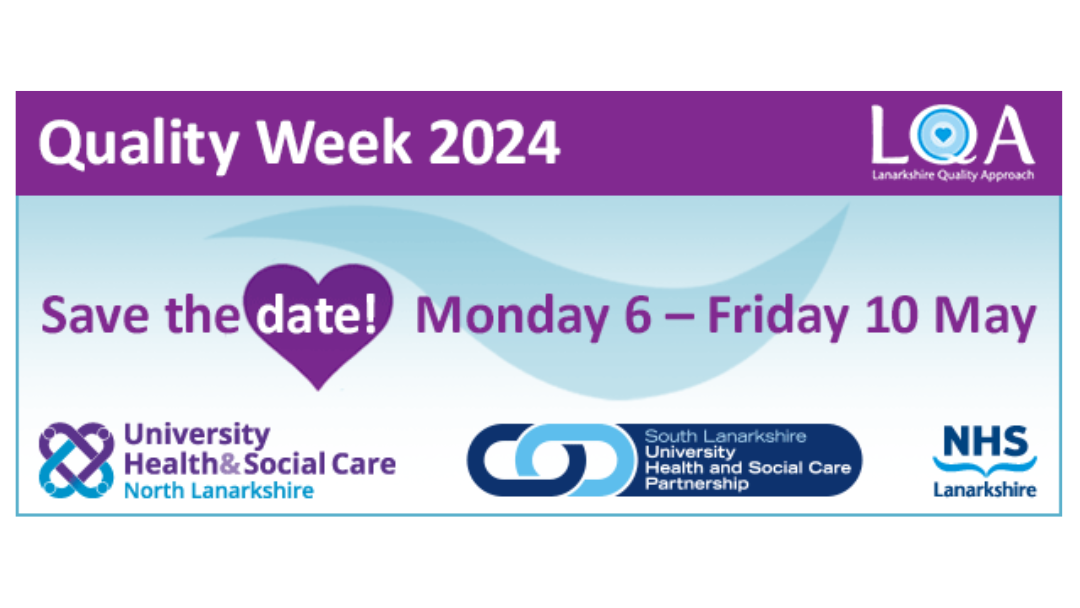 Quality Week 2024

LQA
Lanarkshire Quality Approach

Save the date! Monday 6 – Friday 10 May

University
Health&Social Care
North Lanarkshire

South Lanarkshire
University
Health and Social Care
Partnership

NHS
Lanarkshire